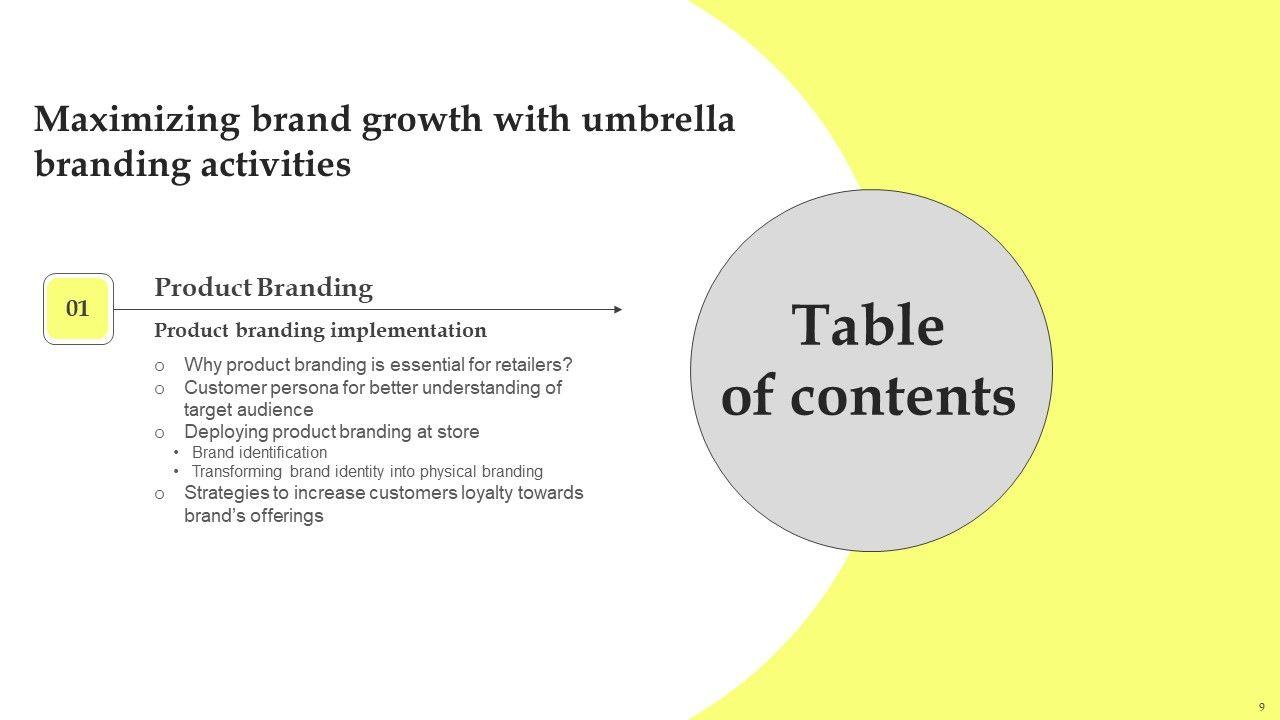 Maximizing brand growth with umbrella branding activities

01

Product Branding

Product branding implementation

o Why product branding is essential for retailers?
o Customer persona for better understanding of target audience
o Deploying product branding at store
• Brand identification
• Transforming brand identity into physical branding
o Strategies to increase customers loyalty towards brand's offerings

Table of contents

9